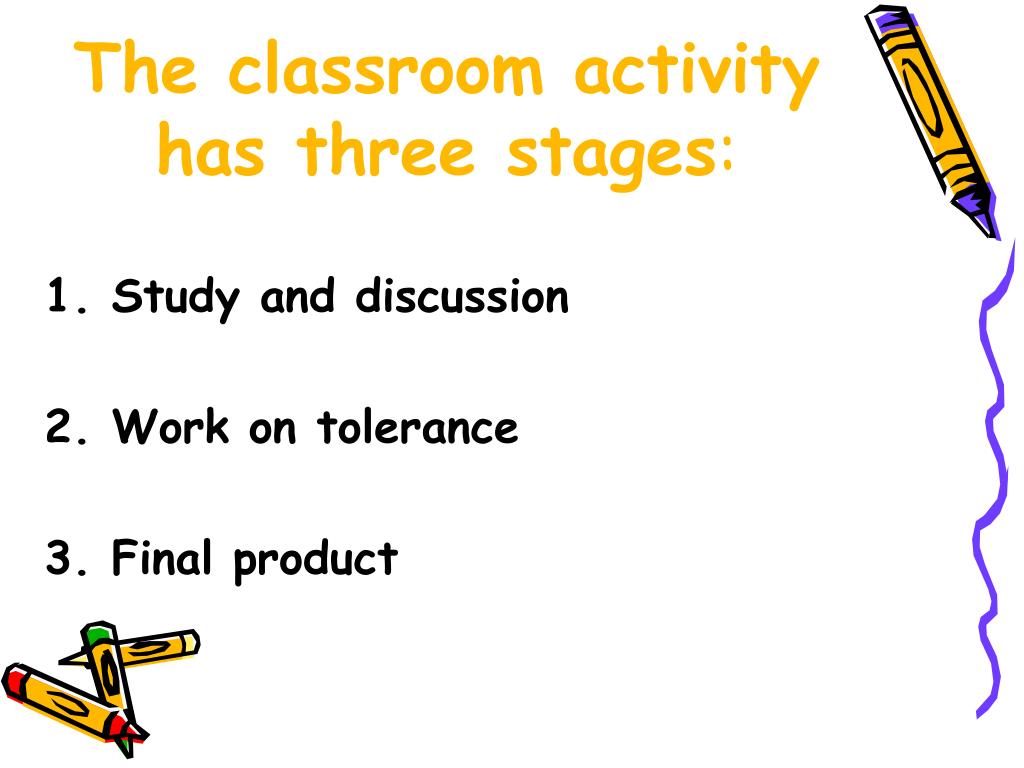 The classroom activity has three stages:

1. Study and discussion

2. Work on tolerance

3. Final product